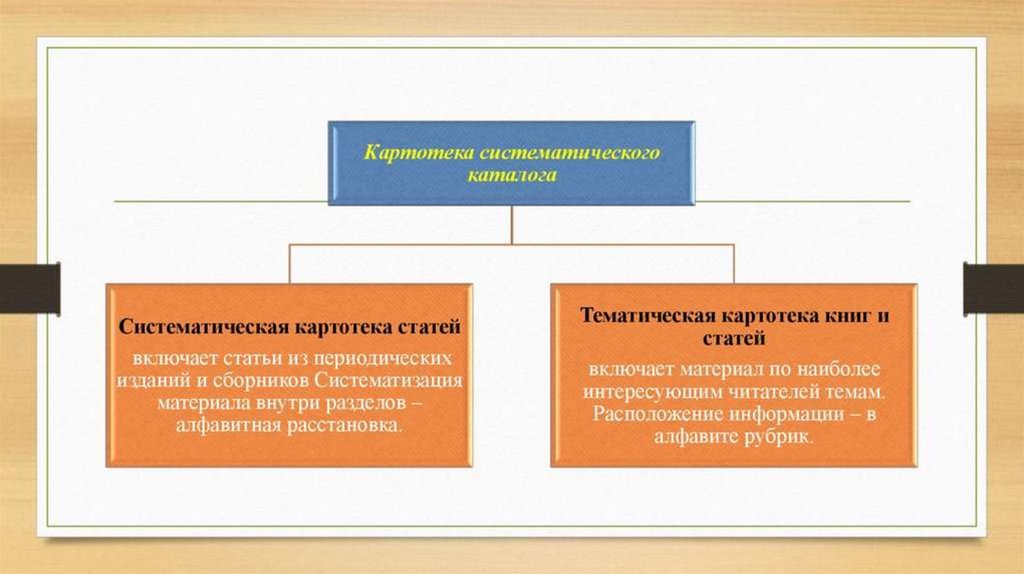 Картотека систематического каталога

Систематическая картотека статей

включает статьи из периодических изданий и сборников Систематизация материала внутри разделов – алфавитная расстановка.

Тематическая картотека книг и статей

включает материал по наиболее интересующим читателей темам. Расположение информации – в алфавите рубрик.